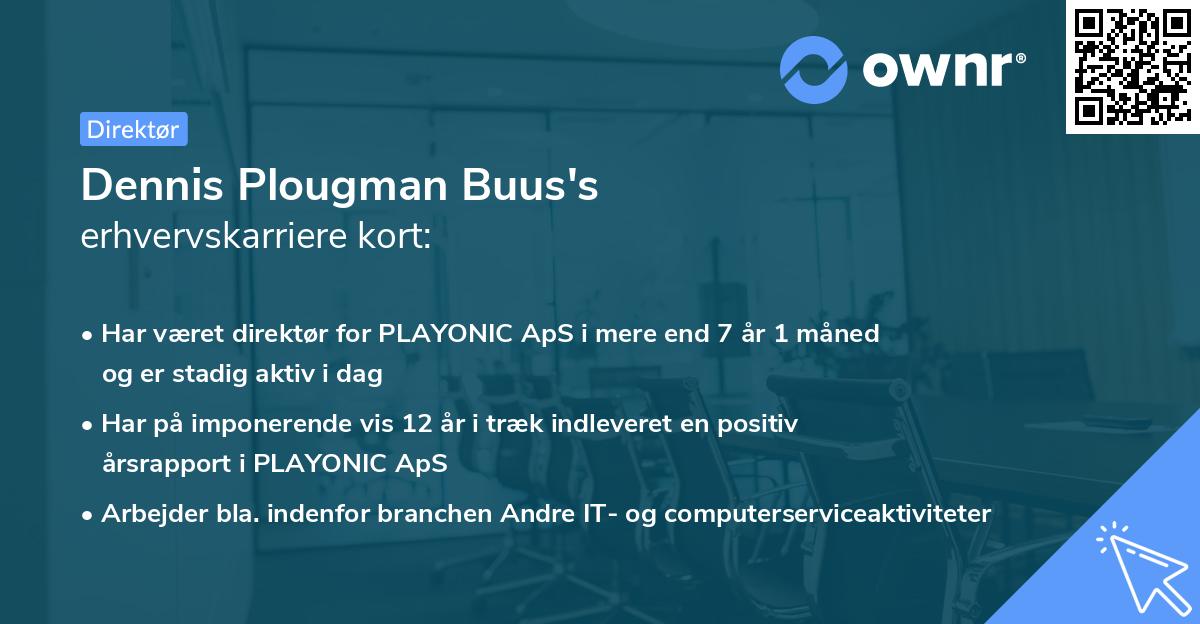 ownr®

Direktør

Dennis Plougman Buus's
erhvervskarriere kort:

• Har været direktør for PLAYONIC ApS i mere end 7 år 1 måned og er stadig aktiv i dag

• Har på imponerende vis 12 år i træk indleveret en positiv årsrapport i PLAYONIC ApS

• Arbejder bla. indenfor branchen Andre IT- og computerserviceaktiviteter